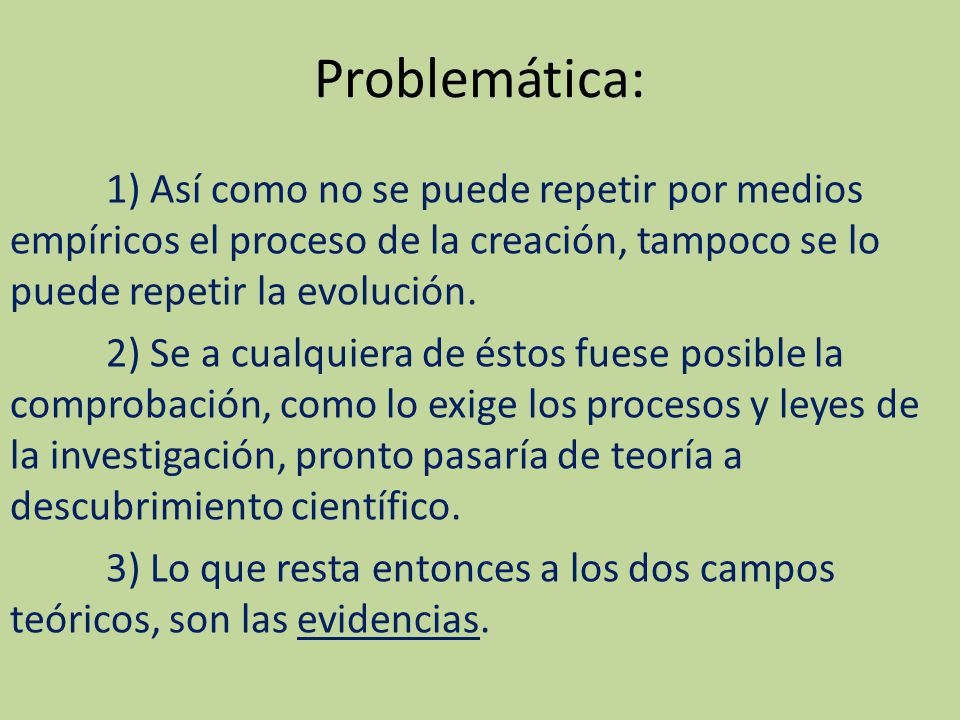 Problemática:

1) Así como no se puede repetir por medios empíricos el proceso de la creación, tampoco se lo puede repetir la evolución.

2) Se a cualquiera de éstos fuese posible la comprobación, como lo exige los procesos y leyes de la investigación, pronto pasaría de teoría a descubrimiento científico.

3) Lo que resta entonces a los dos campos teóricos, son las evidencias.